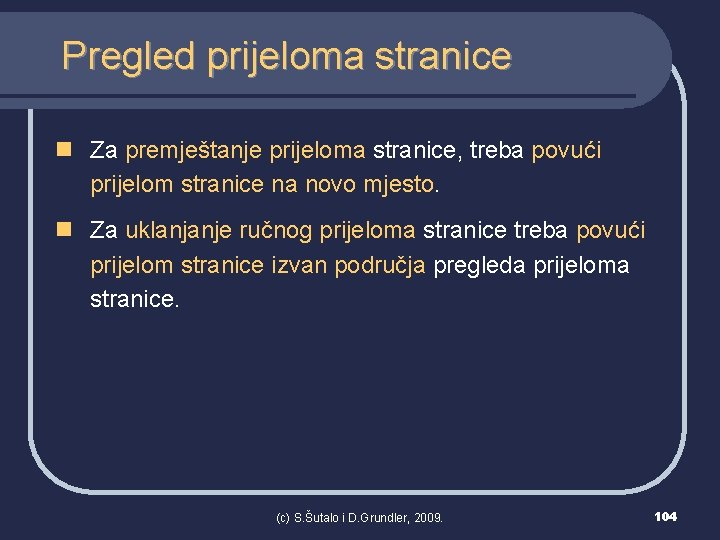 Pregled prijeloma stranice

Za premještanje prijeloma stranice, treba povući prijelom stranice na novo mjesto.

Za uklanjanje ručnog prijeloma stranice treba povući prijelom stranice izvan područja pregleda prijeloma stranice.

(c) S.Šutalo i D.Grundler, 2009.

104